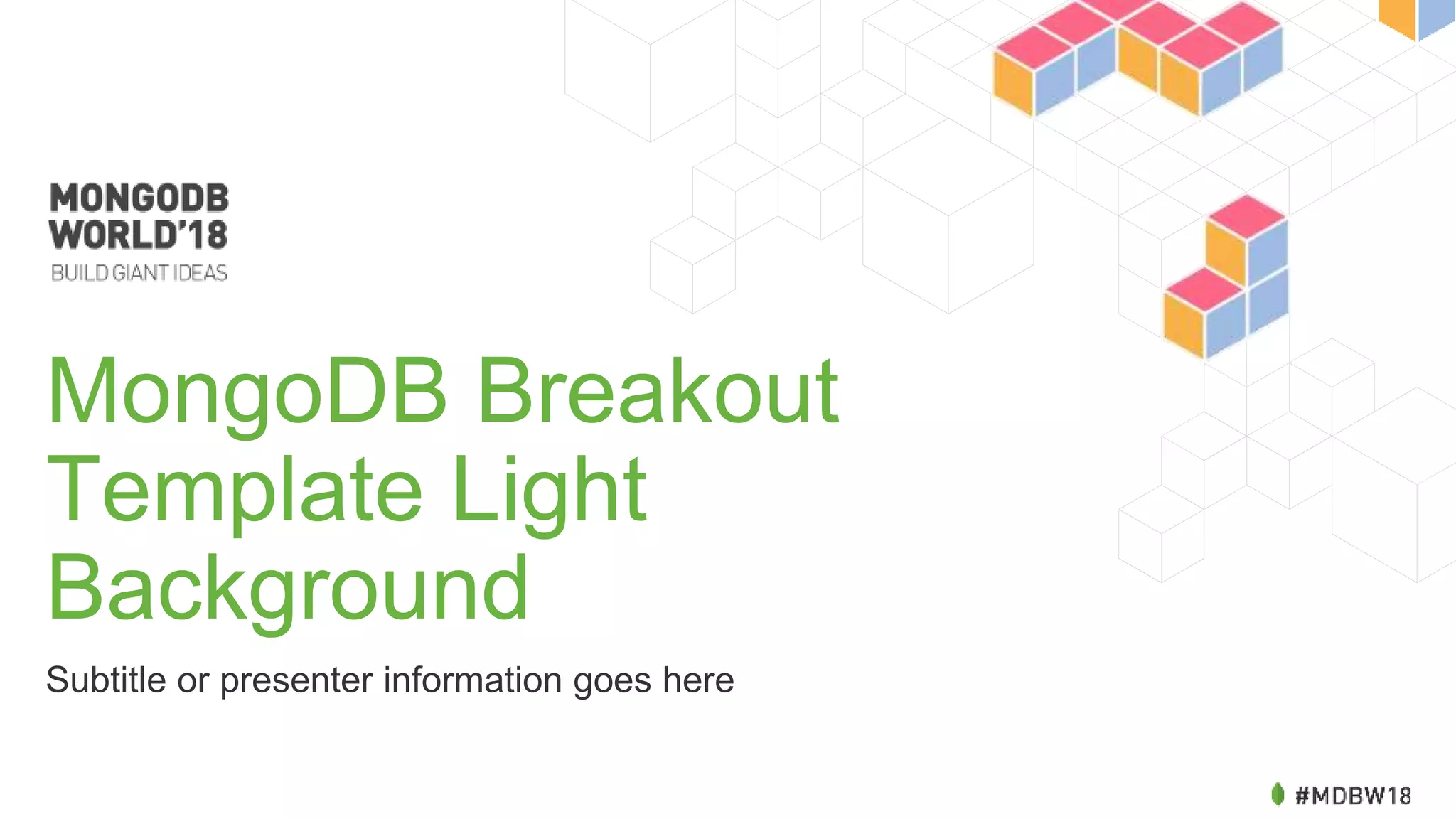 MONGODB
WORLD'18
BUILD GIANT IDEAS

MongoDB Breakout Template Light Background

Subtitle or presenter information goes here

#MDBW18